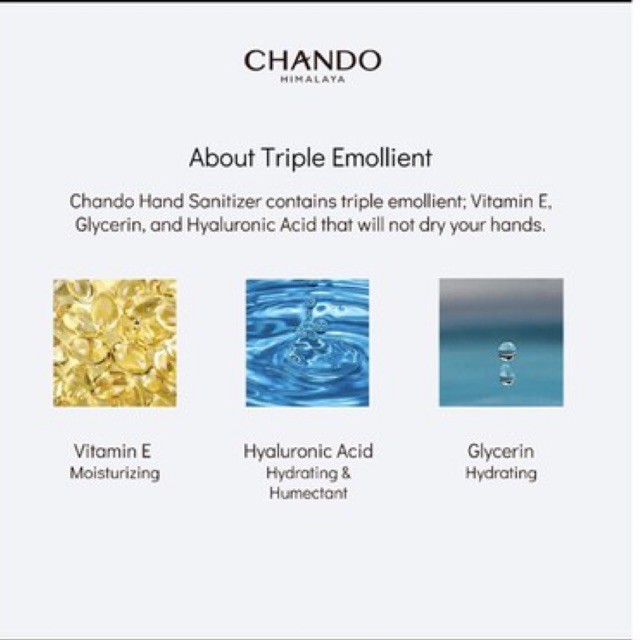 CHANDO
HIMALAYA

About Triple Emollient

Chando Hand Sanitizer contains triple emollient; Vitamin E, Glycerin, and Hyaluronic Acid that will not dry your hands.

Vitamin E
Moisturizing

Hyaluronic Acid
Hydrating & Humectant

Glycerin
Hydrating